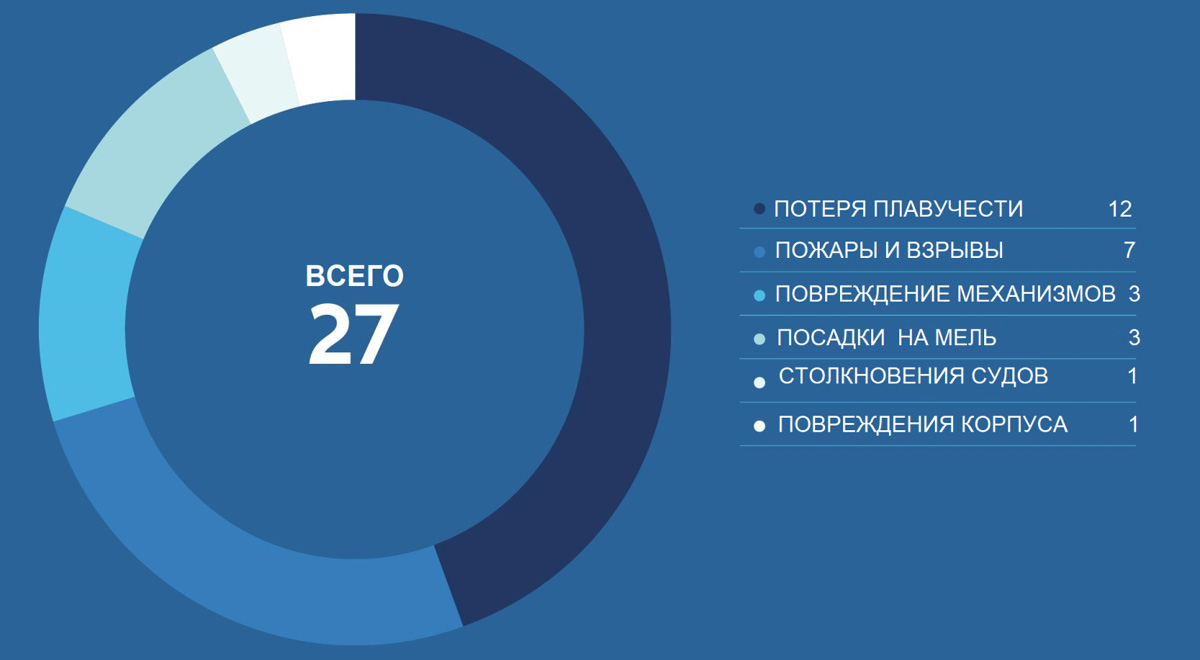 ВСЕГО
27

ПОТЕРЯ ПЛАВУЧЕСТИ 12
ПОЖАРЫ И ВЗРЫВЫ 7
ПОВРЕЖДЕНИЕ МЕХАНИЗМОВ 3
ПОСАДКИ НА МЕЛЬ 3
СТОЛКНОВЕНИЯ СУДОВ 1
ПОВРЕЖДЕНИЯ КОРПУСА 1